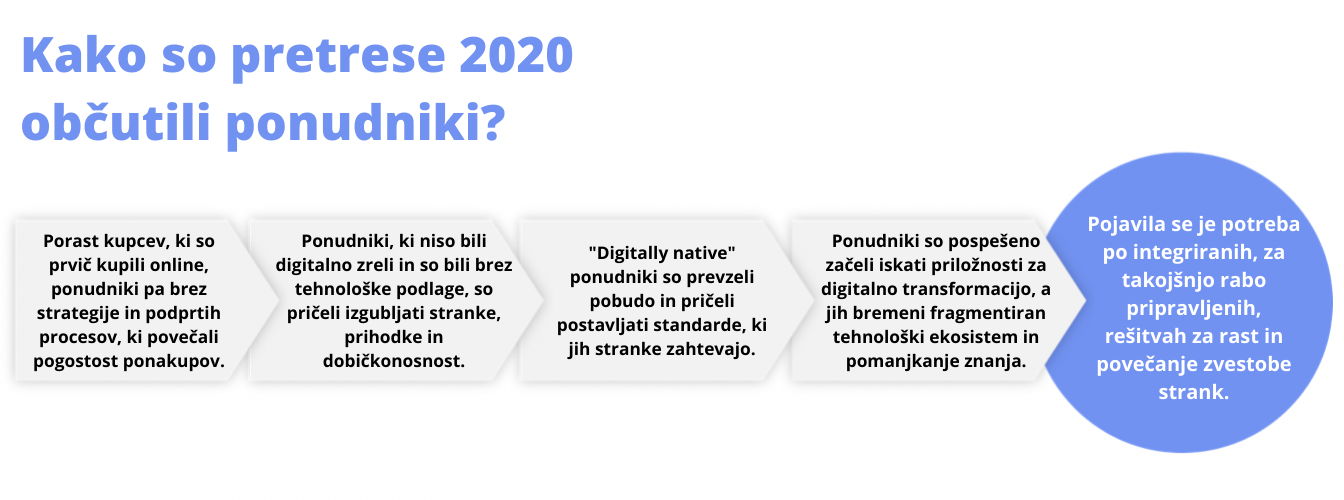 Kako so pretrese 2020 občutili ponudniki?

Porast kupcev, ki so prvič kupili online, ponudniki pa brez strategije in podprtih procesov, ki povečali pogostost ponakupov.

Ponudniki, ki niso bili digitalno zreli in so bili brez tehnološke podlage, so pričeli izgubljati stranke, prihodke in dobičkonosnost.

"Digitally native" ponudniki so prevzeli pobudo in pričeli postavljati standarde, ki jih stranke zahtevajo.

Ponudniki so pospešeno začeli iskati priložnosti za digitalno transformacijo, a jih bremeni fragmentiran tehnološki ekosistem in pomanjkanje znanja.

Pojavila se je potreba po integriranih, za takojšnjo rabo pripravljenih, rešitvah za rast in povečanje zvestobe strank.